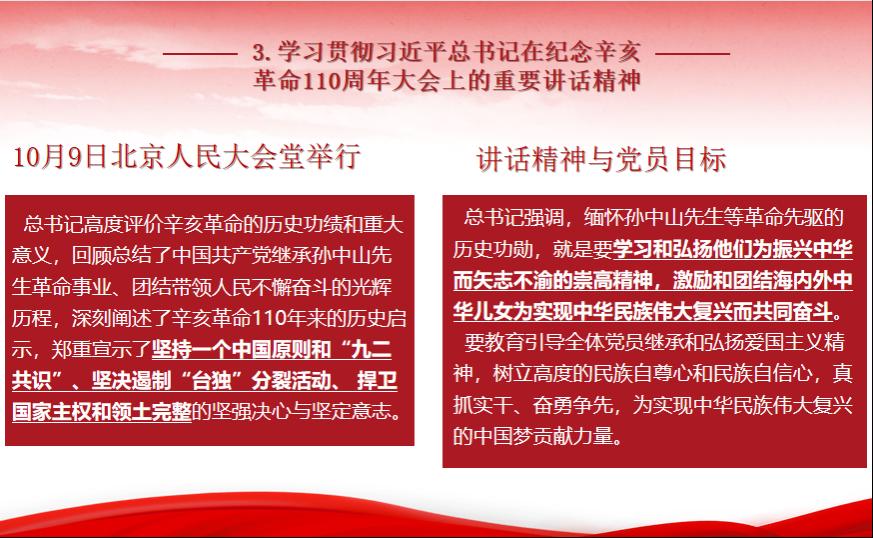 3. 学习贯彻习近平总书记在纪念辛亥革命110周年大会上的重要讲话精神

10月9日北京人民大会堂举行

总书记高度评价辛亥革命的历史功绩和重大意义，回顾总结了中国共产党继承孙中山先生革命事业、团结带领人民不懈奋斗的光辉历程，深刻阐述了辛亥革命110年来的历史启示，郑重宣示了坚持一个中国原则和“九二共识”、坚决遏制“台独”分裂活动、捍卫国家主权和领土完整的坚强决心与坚定意志。

讲话精神与党员目标

总书记强调，缅怀孙中山先生等革命先驱的历史功勋，就是要学习和弘扬他们为振兴中华而矢志不渝的崇高精神，激励和团结海内外中华儿女为实现中华民族伟大复兴而共同奋斗。

要教育引导全体党员继承和弘扬爱国主义精神，树立高度的民族自尊心和民族自信心，真抓实干、奋勇争先，为实现中华民族伟大复兴的中国梦贡献力量。